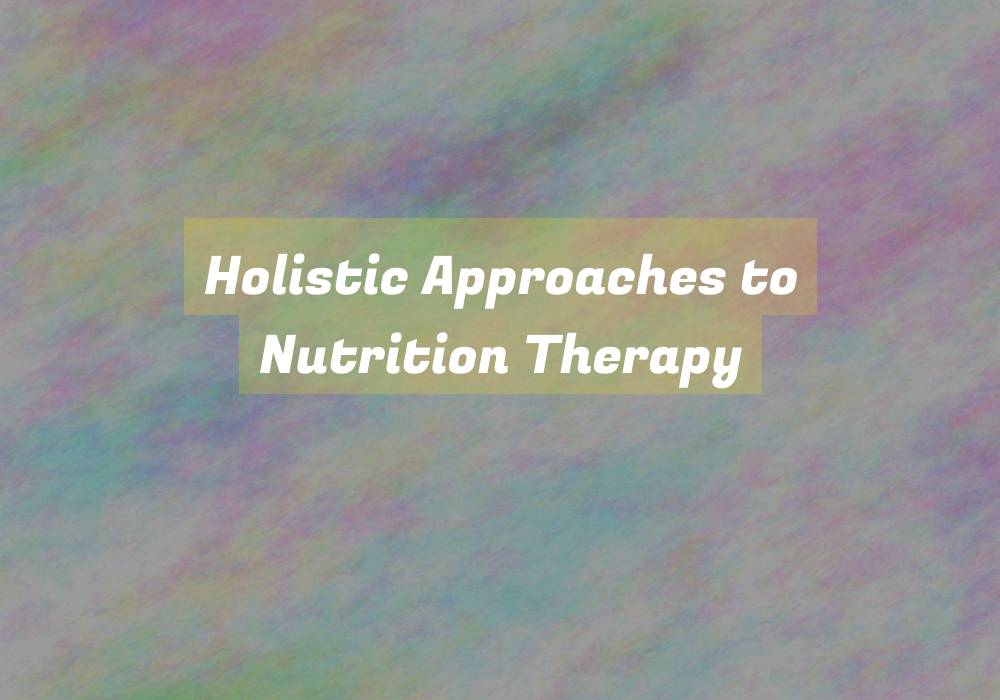 Holistic Approaches to Nutrition Therapy